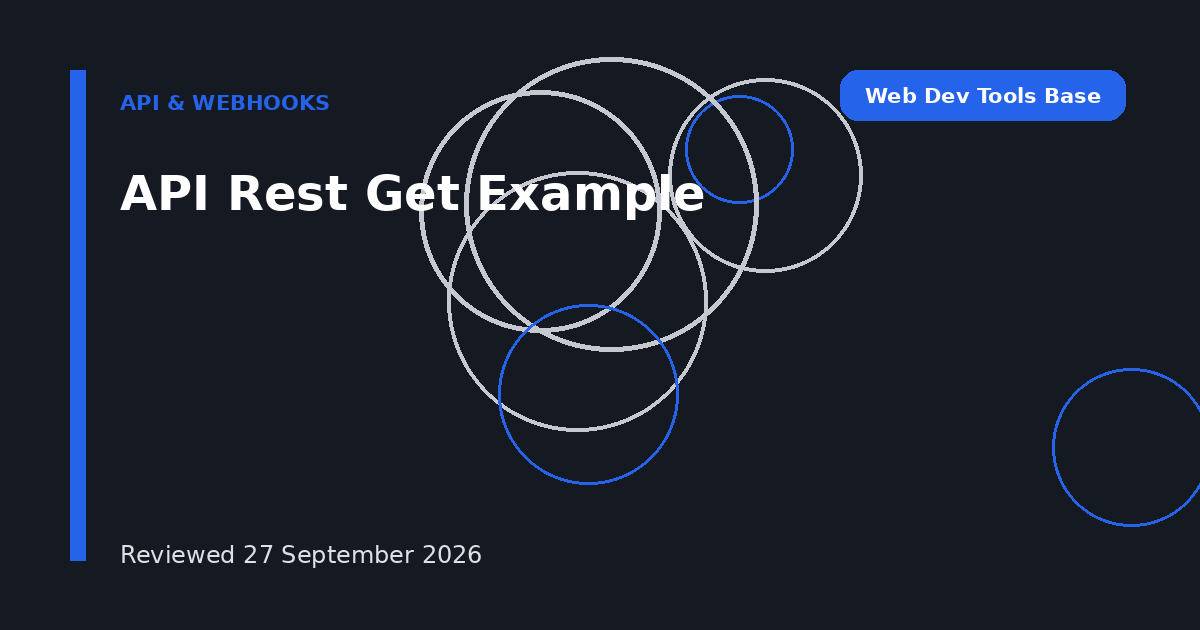 API & WEBHOOKS

Web Dev Tools Base

API Rest Get Example

Reviewed 27 September 2026